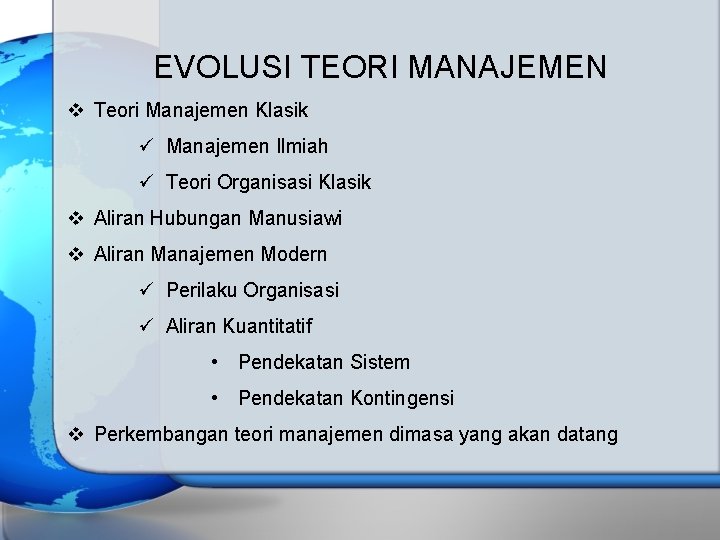 EVOLUSI TEORI MANAJEMEN

❖ Teori Manajemen Klasik

✓ Manajemen Ilmiah

✓ Teori Organisasi Klasik

❖ Aliran Hubungan Manusiawi

❖ Aliran Manajemen Modern

✓ Perilaku Organisasi

✓ Aliran Kuantitatif

• Pendekatan Sistem

• Pendekatan Kontingensi

❖ Perkembangan teori manajemen dimasa yang akan datang